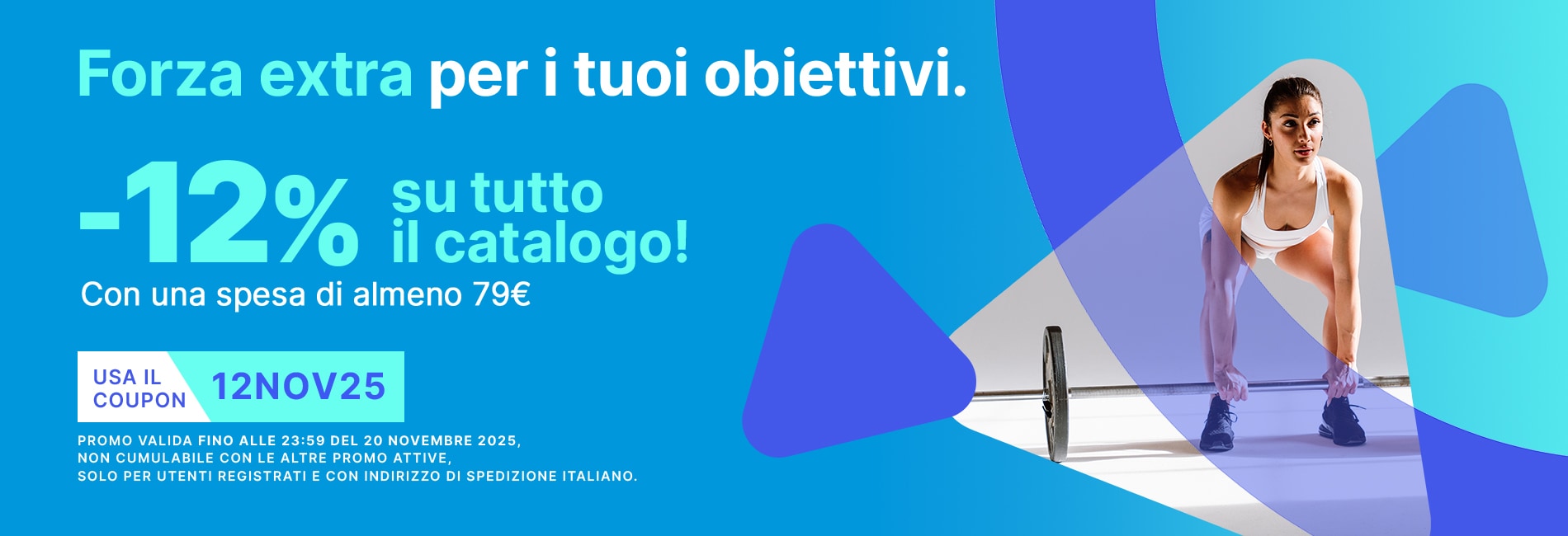 Forza extra per i tuoi obiettivi.

-12% su tutto il catalogo!

Con una spesa di almeno 79€

USA IL COUPON 12NOV25

PROMO VALIDA FINO ALLE 23:59 DEL 20 NOVEMBRE 2025, NON CUMULABILE CON LE ALTRE PROMO ATTIVE, SOLO PER UTENTI REGISTRATI E CON INDIRIZZO DI SPEDIZIONE ITALIANO.